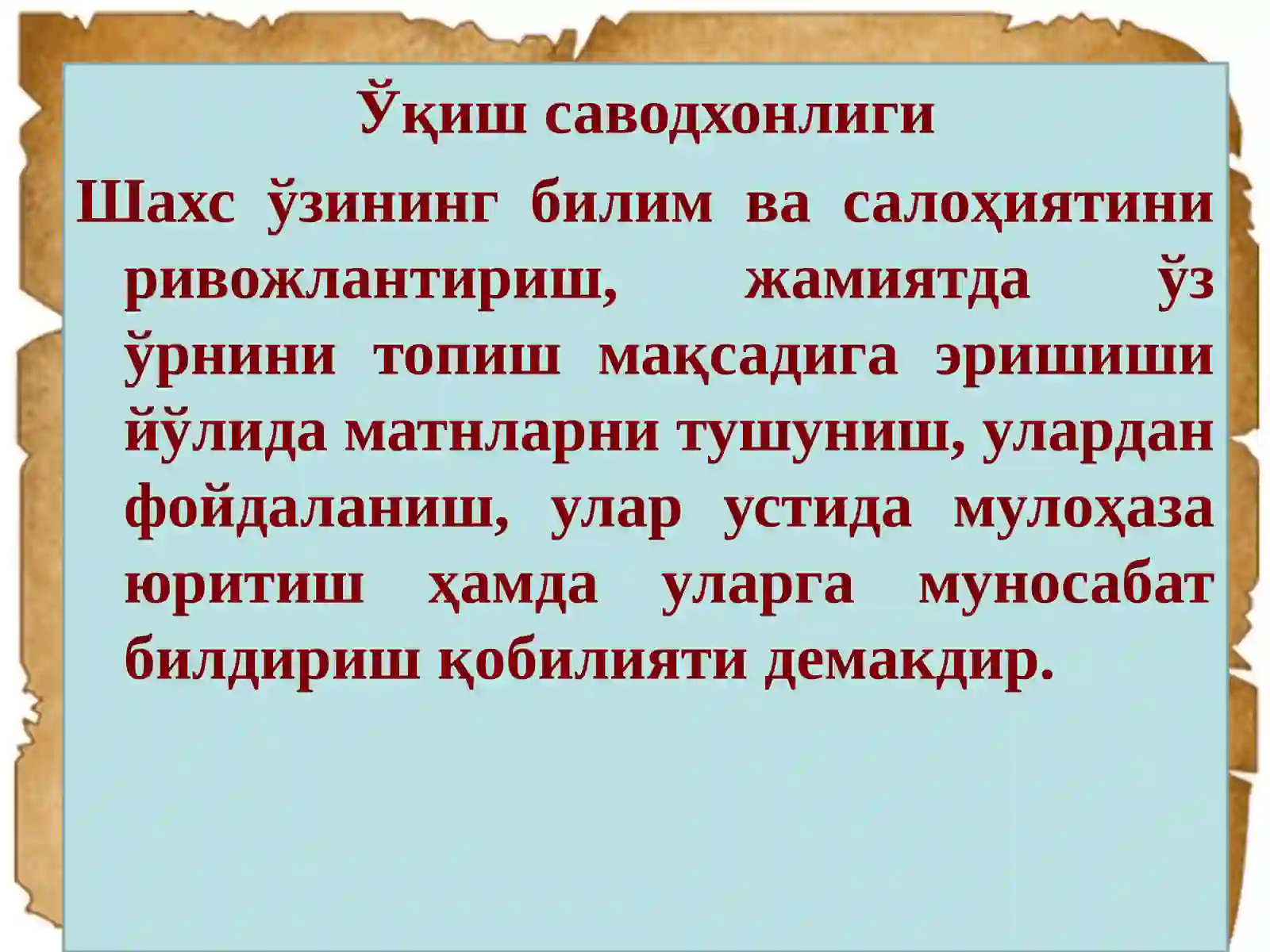 Ўқиш саводхонлиги

Шахс ўзининг билим ва салоҳиятини ривожлантириш, жамиятда ўз ўрнини топиш мақсадига эришиши йўлида матнларни тушуниш, улардан фойдаланиш, улар устида мулоҳаза юритиш ҳамда уларга муносабат билдириш қобилияти демакдир.